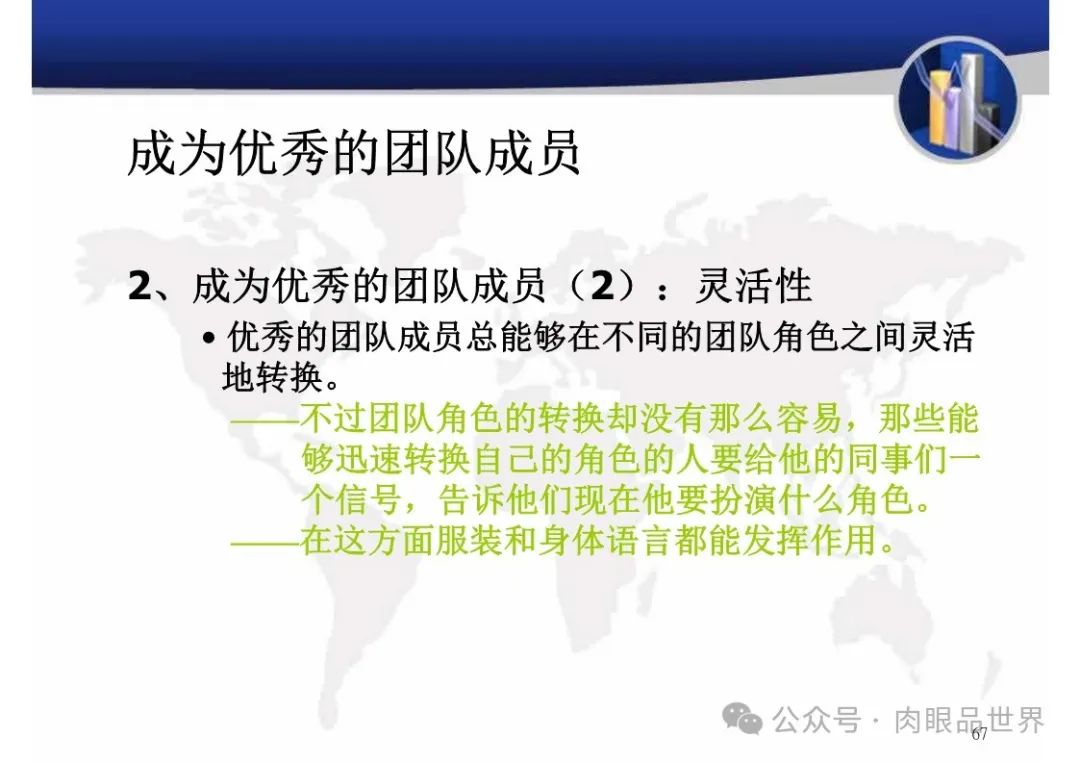 成为优秀的团队成员

2、成为优秀的团队成员（2）：灵活性

• 优秀的团队成员总能够在不同的团队角色之间灵活地转换。

——不过团队角色的转换却没有那么容易，那些能够迅速转换自己的角色的人要给他的同事们一个信号，告诉他们现在他要扮演什么角色。

——在这方面服装和身体语言都能发挥作用。

公众号 · 肉眼品世界

67